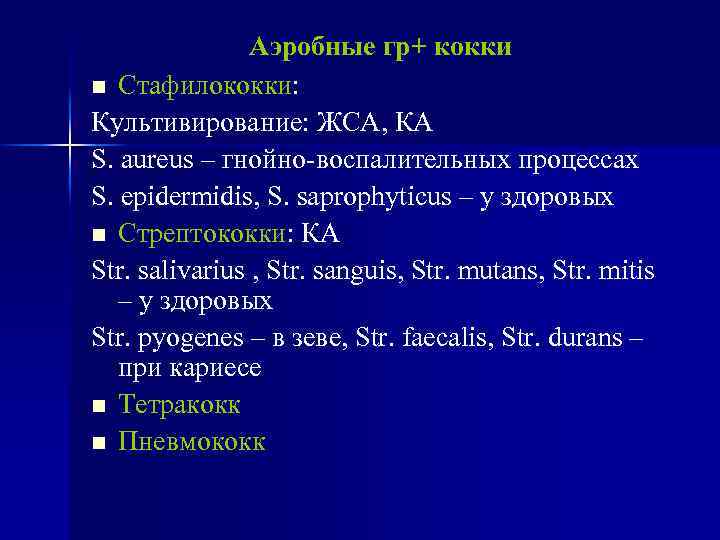 Аэробные гр+ кокки

■ Стафилококки:

Культивирование: ЖСА, КА

S. aureus – гнойно-воспалительных процессах

S. epidermidis, S. saprophyticus – у здоровых

■ Стрептококки: КА

Str. salivarius , Str. sanguis, Str. mutans, Str. mitis – у здоровых

Str. pyogenes – в зеве, Str. faecalis, Str. durans – при кариесе

■ Тетракокк

■ Пневмококк